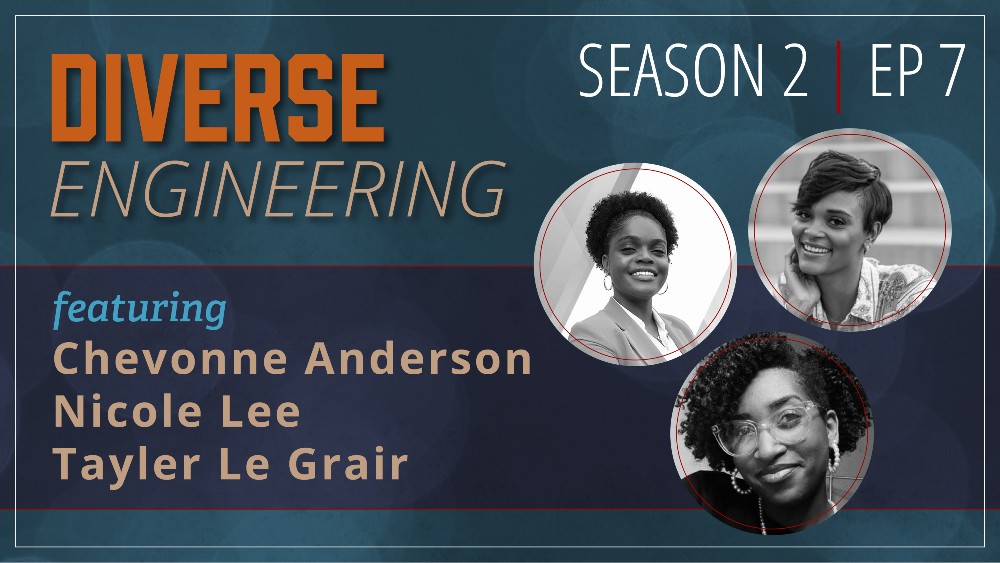 DIVERSE
ENGINEERING

SEASON 2 | EP 7

featuring
Chevonne Anderson
Nicole Lee
Tayler Le Grair